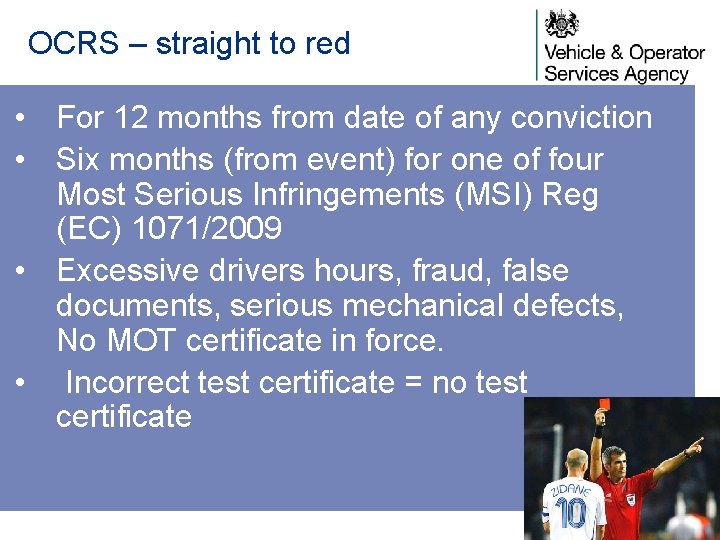 OCRS – straight to red

Vehicle & Operator Services Agency

• For 12 months from date of any conviction
• Six months (from event) for one of four Most Serious Infringements (MSI) Reg (EC) 1071/2009
• Excessive drivers hours, fraud, false documents, serious mechanical defects, No MOT certificate in force.
• Incorrect test certificate = no test certificate

ZIDANE
10